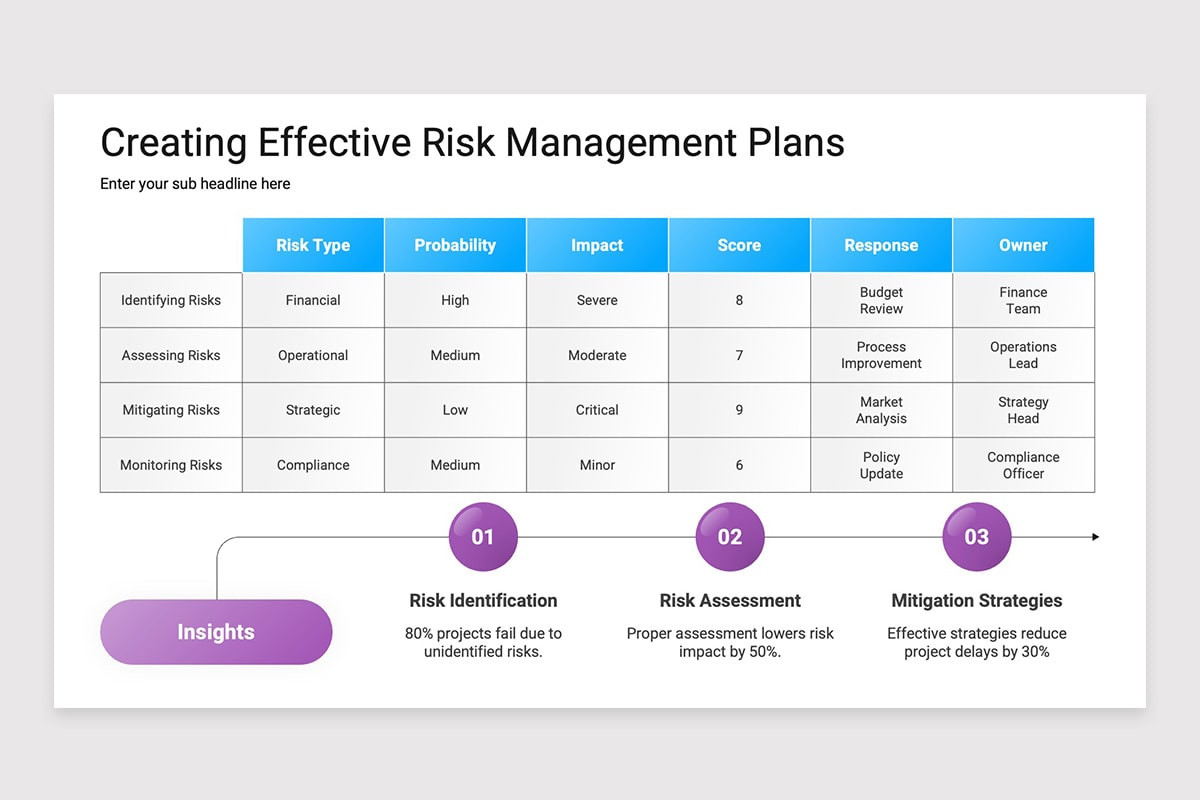 Creating Effective Risk Management Plans

Enter your sub headline here

| | Risk Type | Probability | Impact | Score | Response | Owner |
|---|---|---|---|---|---|---|
| Identifying Risks | Financial | High | Severe | 8 | Budget Review | Finance Team |
| Assessing Risks | Operational | Medium | Moderate | 7 | Process Improvement | Operations Lead |
| Mitigating Risks | Strategic | Low | Critical | 9 | Market Analysis | Strategy Head |
| Monitoring Risks | Compliance | Medium | Minor | 6 | Policy Update | Compliance Officer |

Insights

01
Risk Identification
80% projects fail due to unidentified risks.

02
Risk Assessment
Proper assessment lowers risk impact by 50%.

03
Mitigation Strategies
Effective strategies reduce project delays by 30%